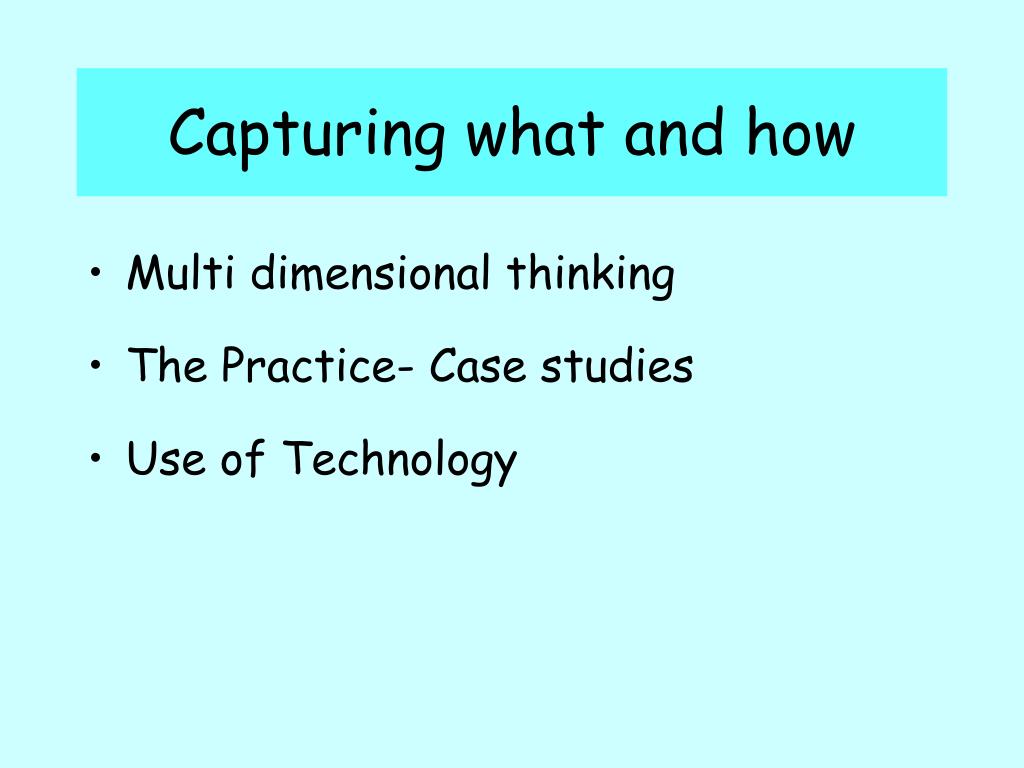 Capturing what and how

• Multi dimensional thinking
• The Practice- Case studies
• Use of Technology